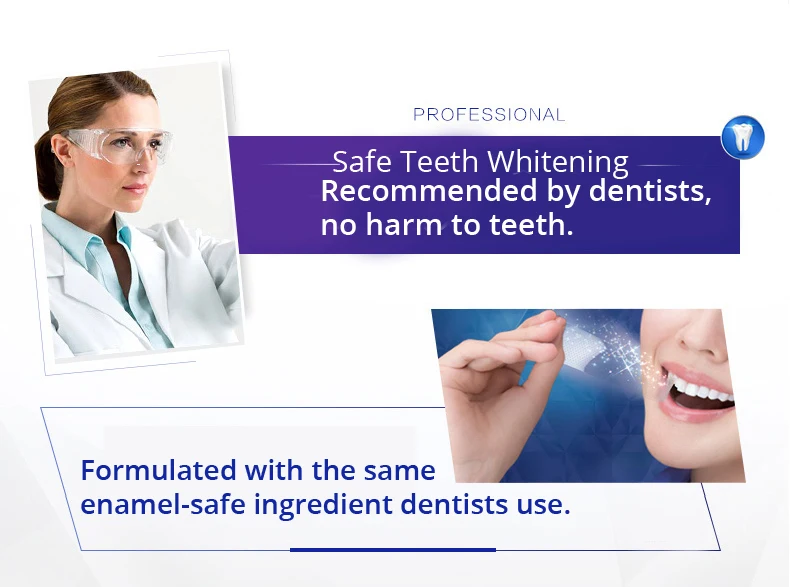 PROFESSIONAL

Safe Teeth Whitening

Recommended by dentists, no harm to teeth.

Formulated with the same enamel-safe ingredient dentists use.